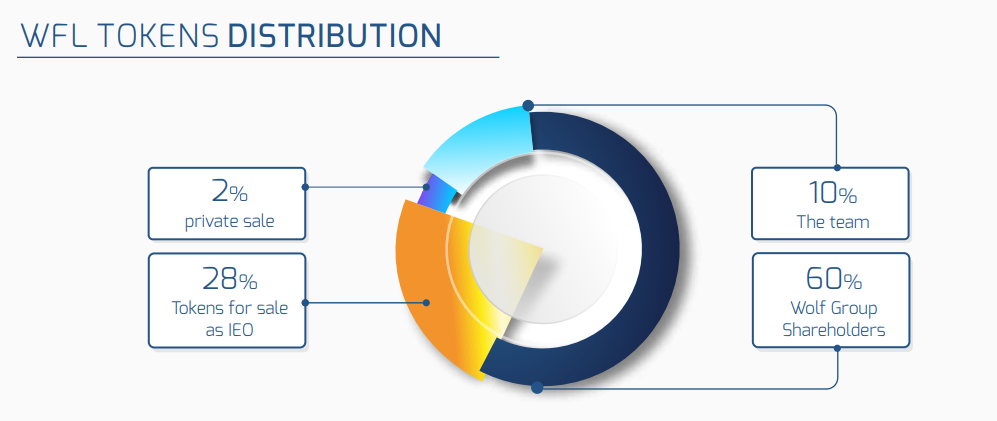 WFL TOKENS DISTRIBUTION

2%
private sale

28%
Tokens for sale as IEO

10%
The team

60%
Wolf Group Shareholders